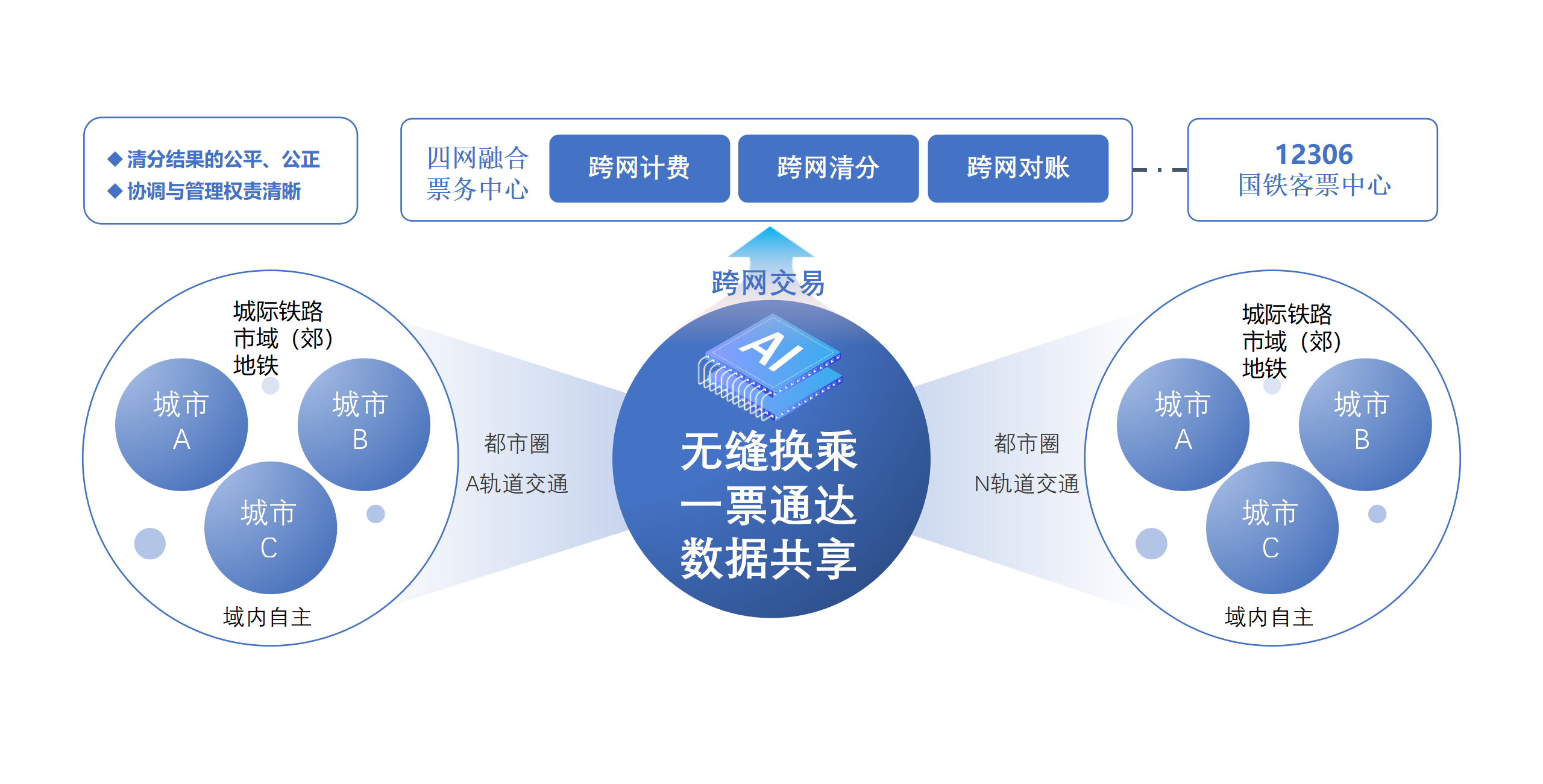 ◆ 清分结果的公平、公正
◆ 协调与管理权责清晰

四网融合
票务中心

跨网计费

跨网清分

跨网对账

12306
国铁客票中心

跨网交易

城际铁路
市域（郊）
地铁

城市
A

城市
B

城市
C

域内自主

都市圈
A轨道交通

AI

无缝换乘
一票通达
数据共享

都市圈
N轨道交通

城际铁路
市域（郊）
地铁

城市
A

城市
B

城市
C

域内自主